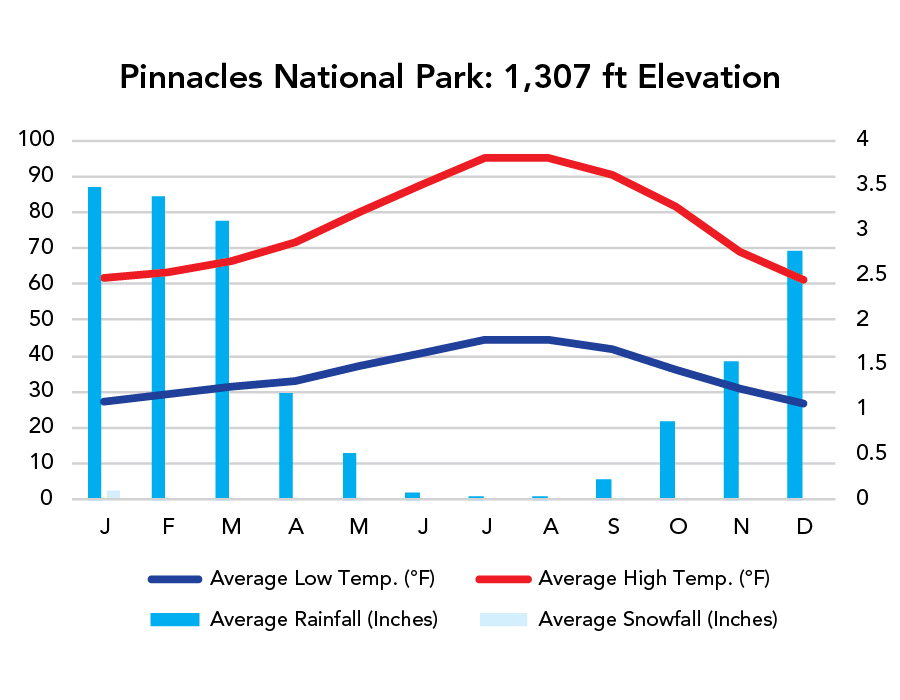 Pinnacles National Park: 1,307 ft Elevation

100
90
80
70
60
50
40
30
20
10
0

4
3.5
3
2.5
2
1.5
1
0.5
0

J F M A M J J A S O N D

Average Low Temp. (°F)
Average High Temp. (°F)
Average Rainfall (Inches)
Average Snowfall (Inches)